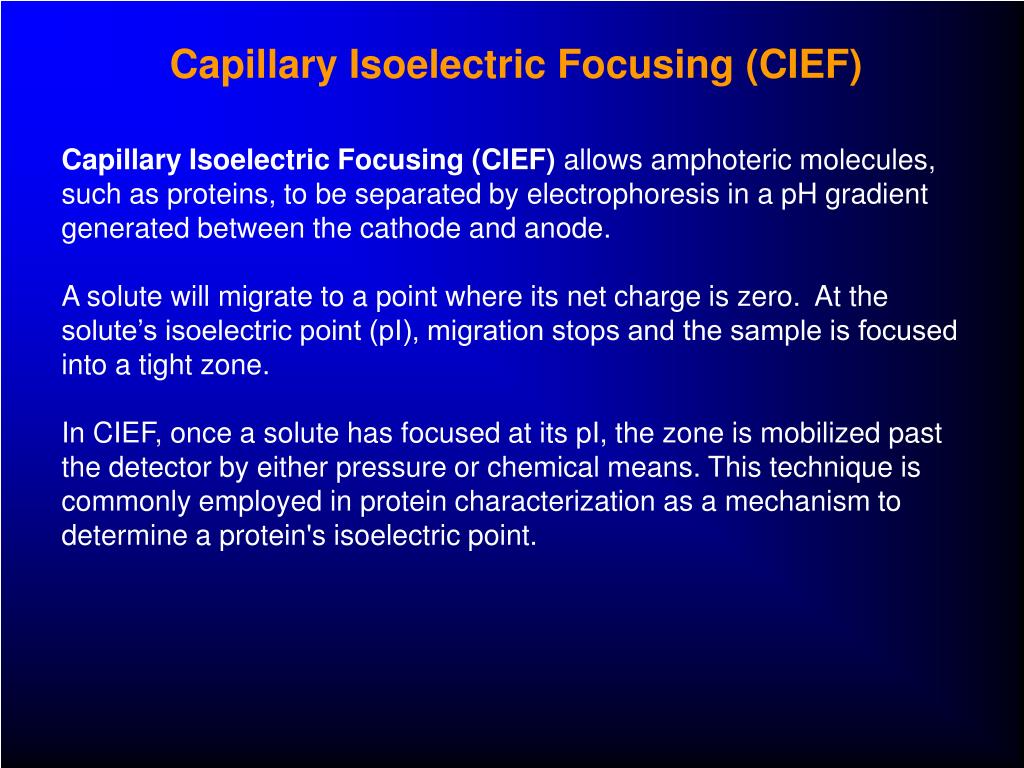 Capillary Isoelectric Focusing (CIEF)

Capillary Isoelectric Focusing (CIEF) allows amphoteric molecules, such as proteins, to be separated by electrophoresis in a pH gradient generated between the cathode and anode.

A solute will migrate to a point where its net charge is zero. At the solute’s isoelectric point (pI), migration stops and the sample is focused into a tight zone.

In CIEF, once a solute has focused at its pI, the zone is mobilized past the detector by either pressure or chemical means. This technique is commonly employed in protein characterization as a mechanism to determine a protein's isoelectric point.